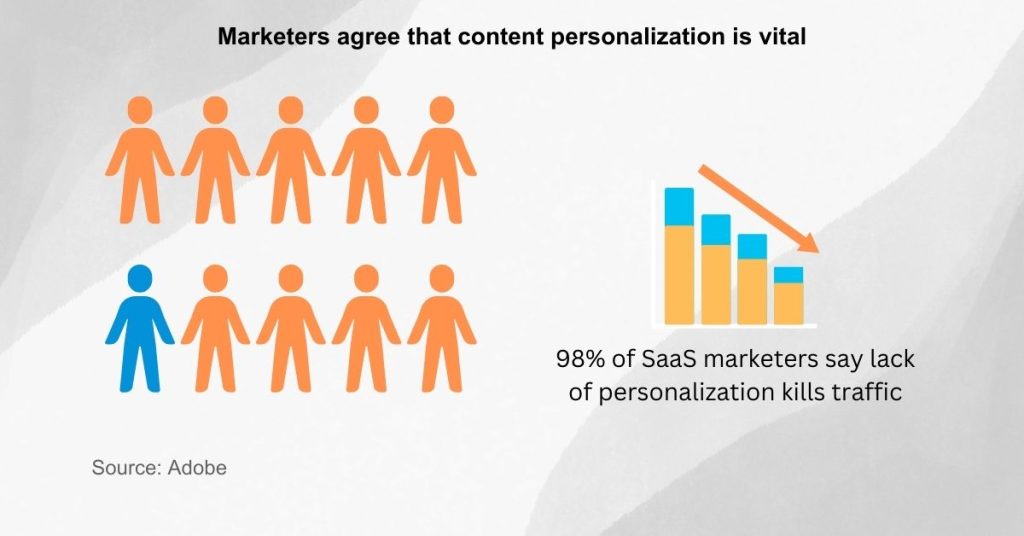 Marketers agree that content personalization is vital

98% of SaaS marketers say lack of personalization kills traffic

Source: Adobe